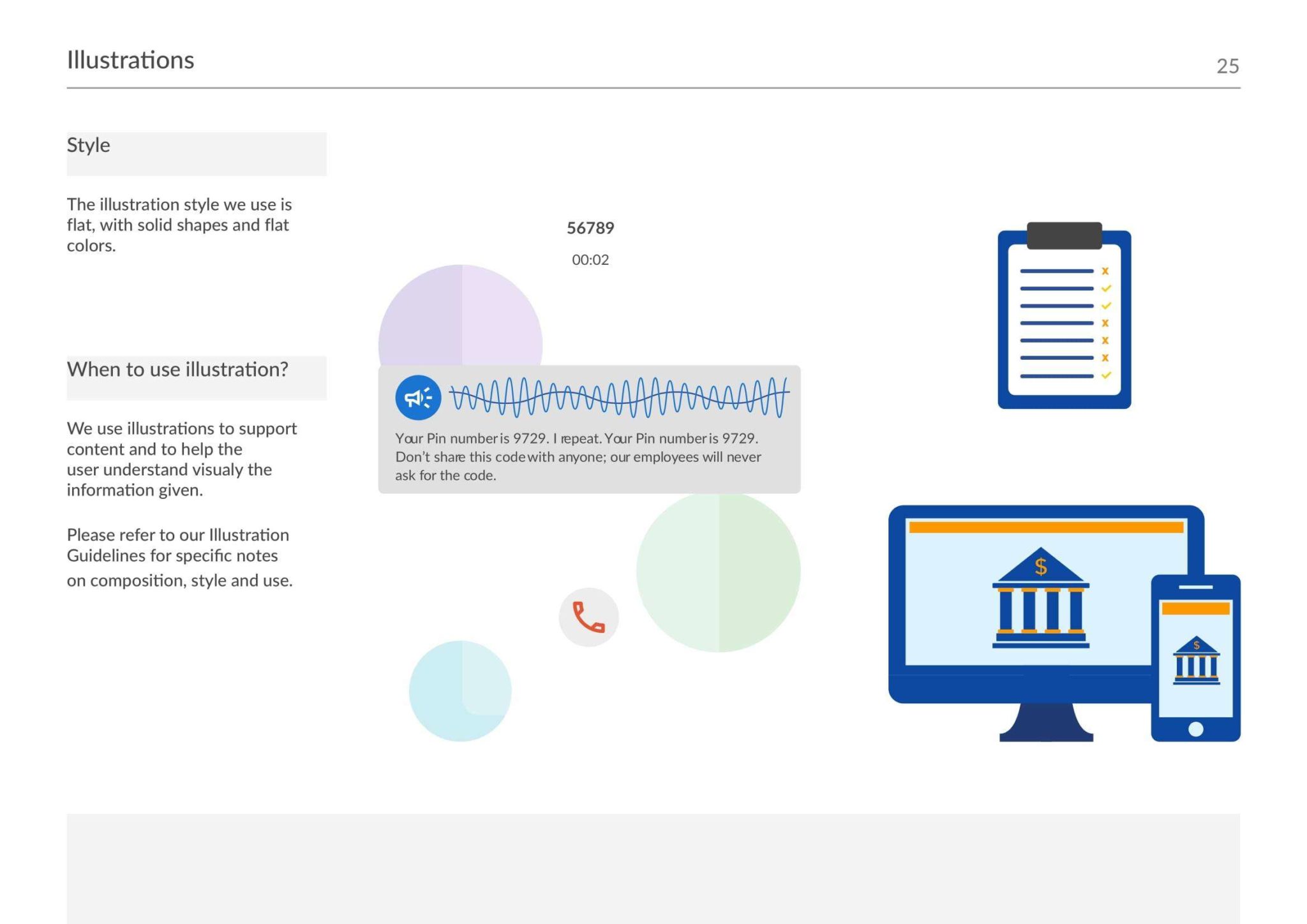 Illustrations

25

Style

The illustration style we use is flat, with solid shapes and flat colors.

When to use illustration?

We use illustrations to support content and to help the user understand visualy the information given.

Please refer to our Illustration Guidelines for specific notes on composition, style and use.

56789

00:02

Your Pin number is 9729. I repeat. Your Pin number is 9729. Don't share this code with anyone; our employees will never ask for the code.

$

$